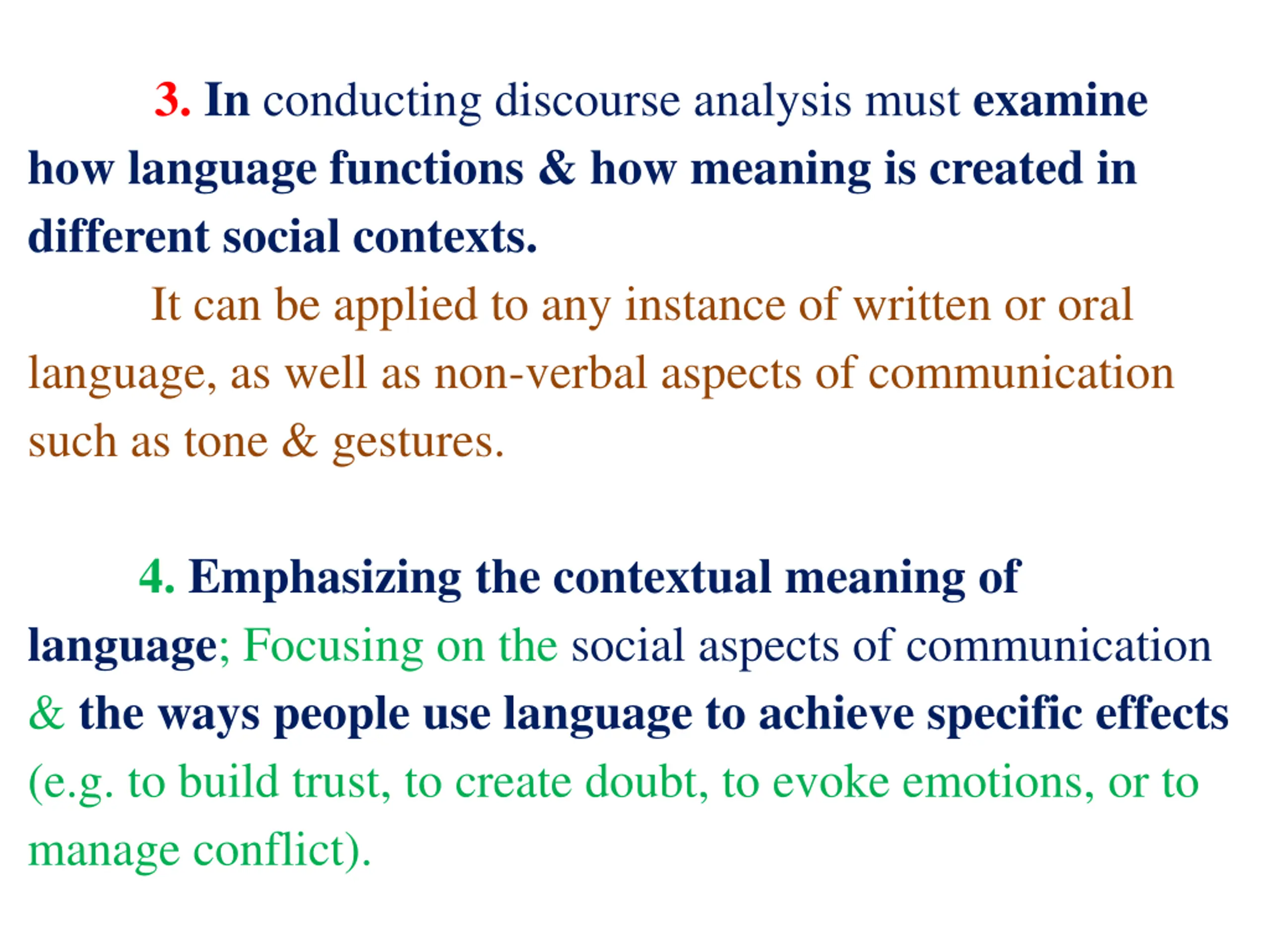 3. In conducting discourse analysis must examine how language functions & how meaning is created in different social contexts.

It can be applied to any instance of written or oral language, as well as non-verbal aspects of communication such as tone & gestures.

4. Emphasizing the contextual meaning of language; Focusing on the social aspects of communication & the ways people use language to achieve specific effects (e.g. to build trust, to create doubt, to evoke emotions, or to manage conflict).